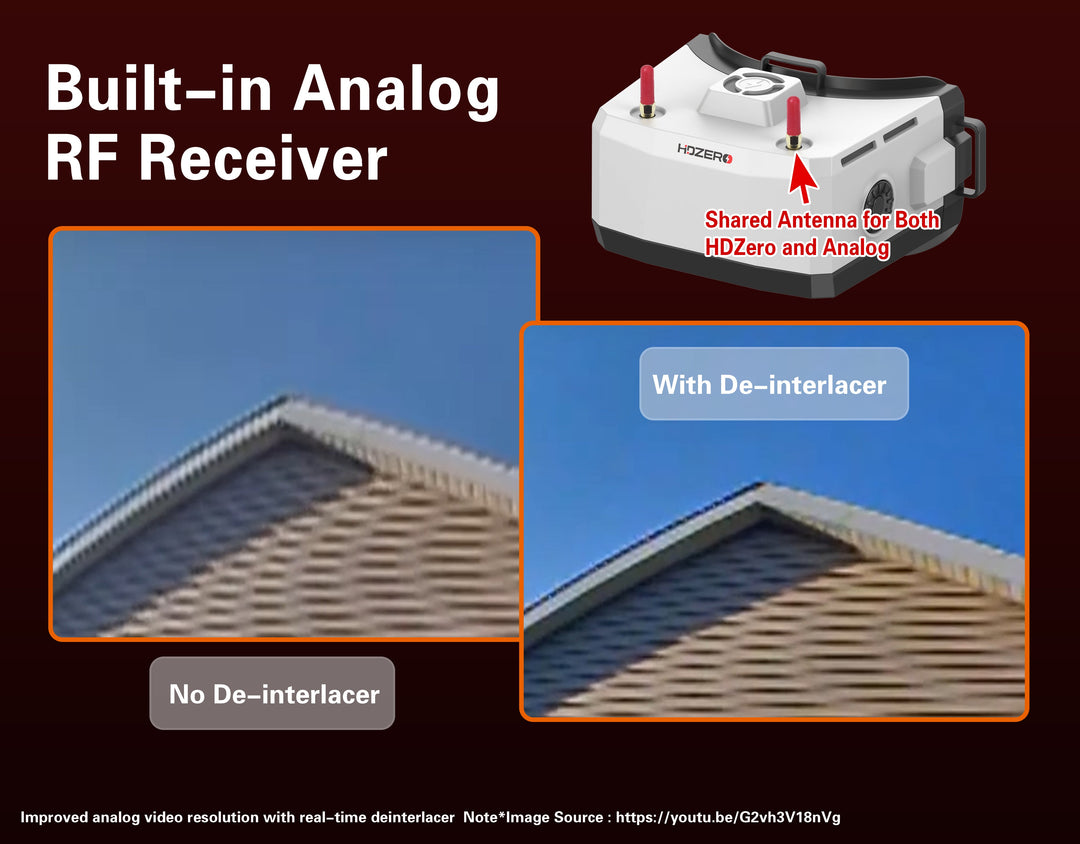 Built-in Analog RF Receiver

HDZERO

Shared Antenna for Both HDZero and Analog

With De-interlacer

No De-interlacer

Improved analog video resolution with real-time deinterlacer Note*Image Source : https://youtu.be/G2vh3V18nVg